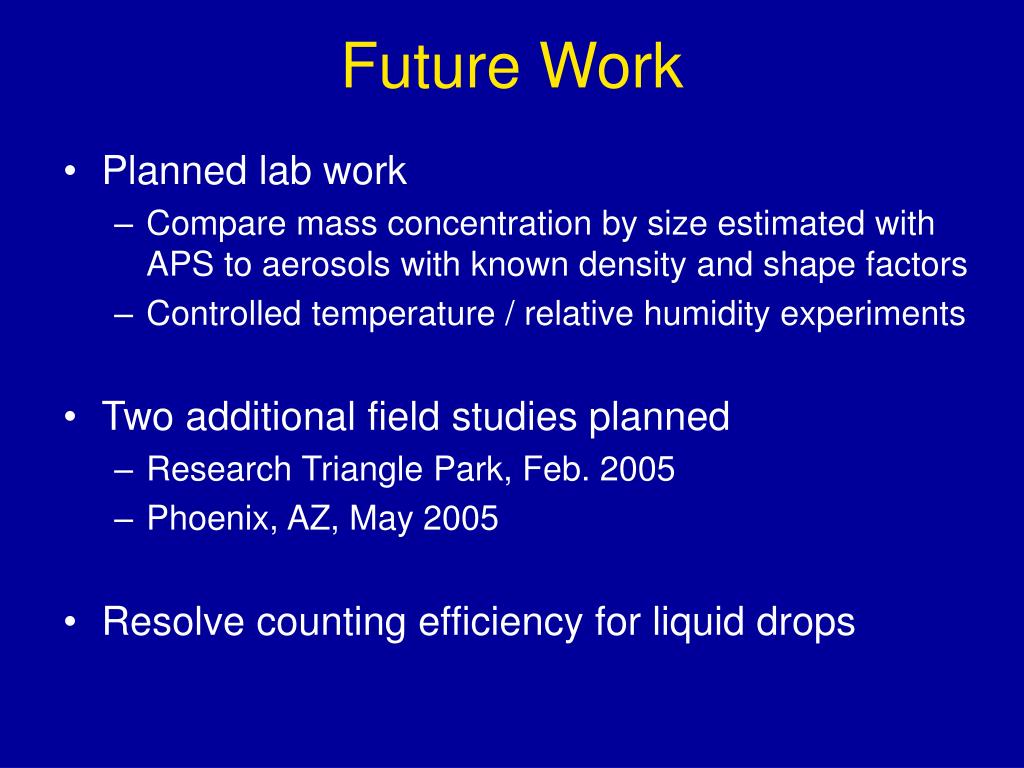 Future Work

• Planned lab work
 – Compare mass concentration by size estimated with APS to aerosols with known density and shape factors
 – Controlled temperature / relative humidity experiments

• Two additional field studies planned
 – Research Triangle Park, Feb. 2005
 – Phoenix, AZ, May 2005

• Resolve counting efficiency for liquid drops